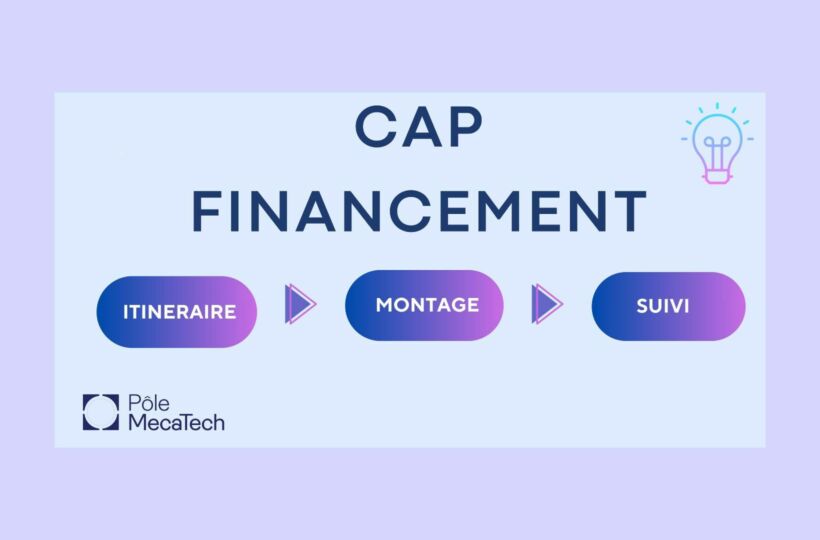 CAP
FINANCEMENT

ITINERAIRE

MONTAGE

SUIVI

Pôle
MecaTech